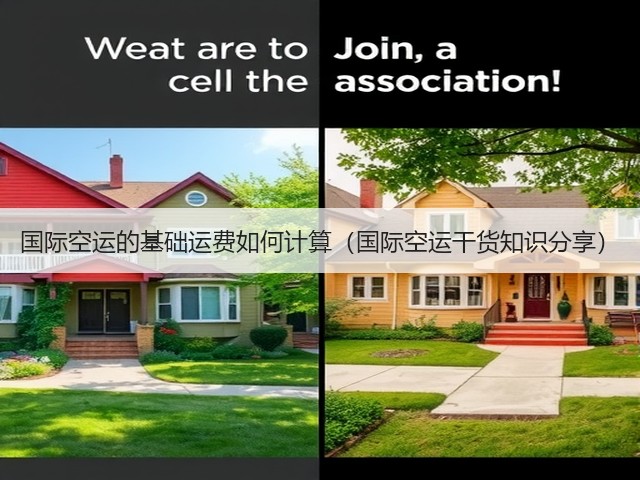 Weat are to cell the

Join, a association!

国际空运的基础运费如何计算（国际空运干货知识分享）